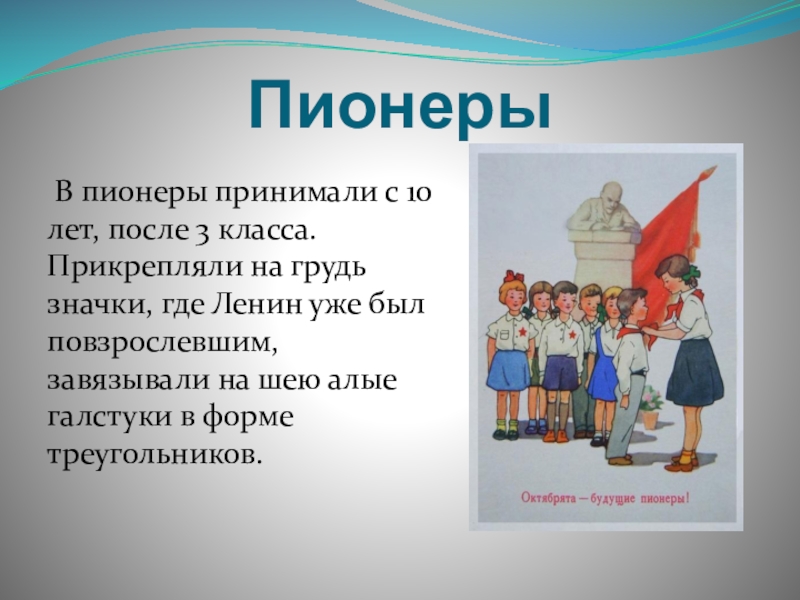 Пионеры

В пионеры принимали с 10 лет, после 3 класса. Прикрепляли на грудь значки, где Ленин уже был повзрослевшим, завязывали на шею алые галстуки в форме треугольников.

Октябрята — будущие пионеры!